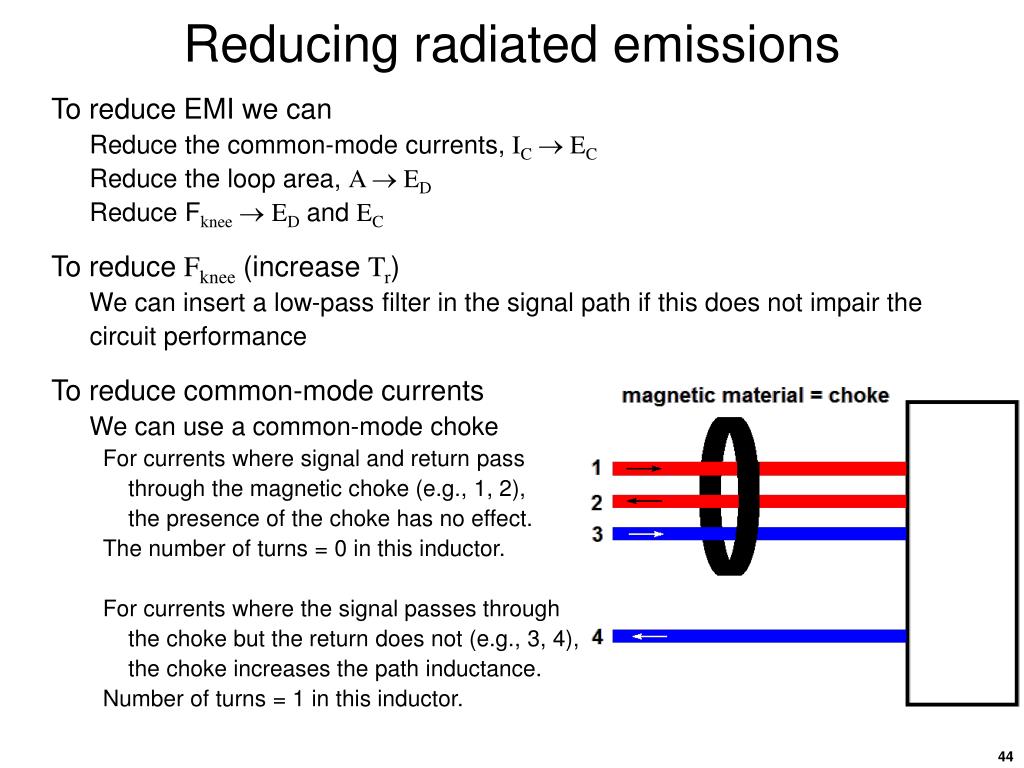 Reducing radiated emissions

To reduce EMI we can

Reduce the common-mode currents, $I_C \rightarrow E_C$

Reduce the loop area, $A \rightarrow E_D$

Reduce $F_{knee} \rightarrow E_D$ and $E_C$

To reduce $F_{knee}$ (increase $T_r$)

We can insert a low-pass filter in the signal path if this does not impair the circuit performance

To reduce common-mode currents

We can use a common-mode choke

For currents where signal and return pass through the magnetic choke (e.g., 1, 2), the presence of the choke has no effect.

The number of turns = 0 in this inductor.

For currents where the signal passes through the choke but the return does not (e.g., 3, 4), the choke increases the path inductance.

Number of turns = 1 in this inductor.

magnetic material = choke

1

2

3

4

44